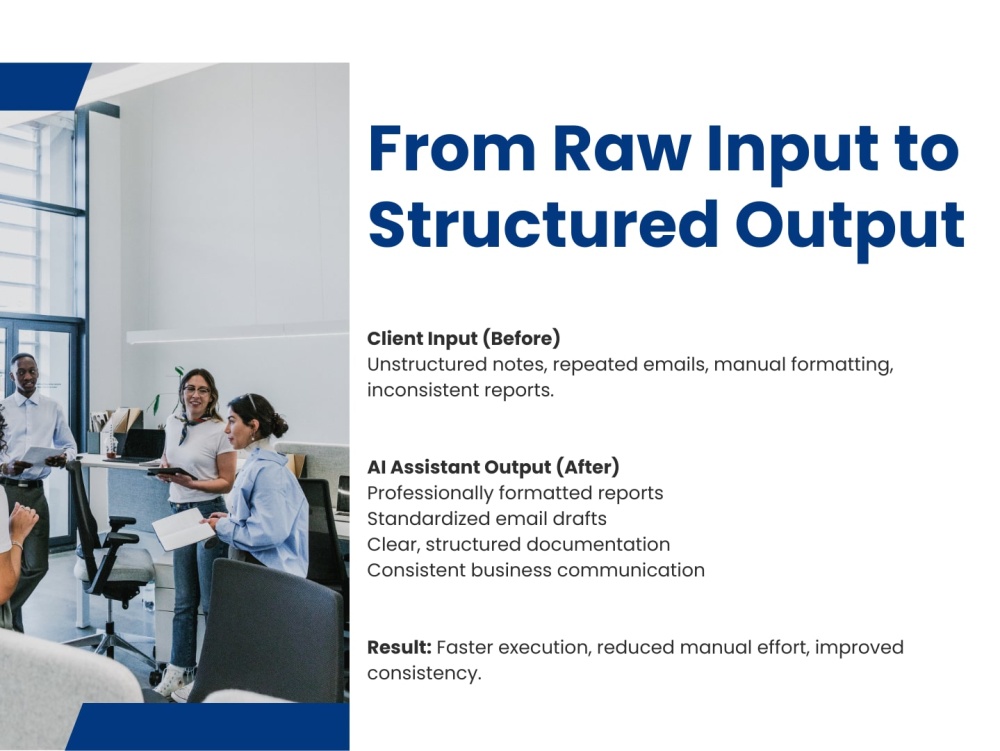 From Raw Input to Structured Output

Client Input (Before)
Unstructured notes, repeated emails, manual formatting, inconsistent reports.

AI Assistant Output (After)
Professionally formatted reports
Standardized email drafts
Clear, structured documentation
Consistent business communication

Result: Faster execution, reduced manual effort, improved consistency.